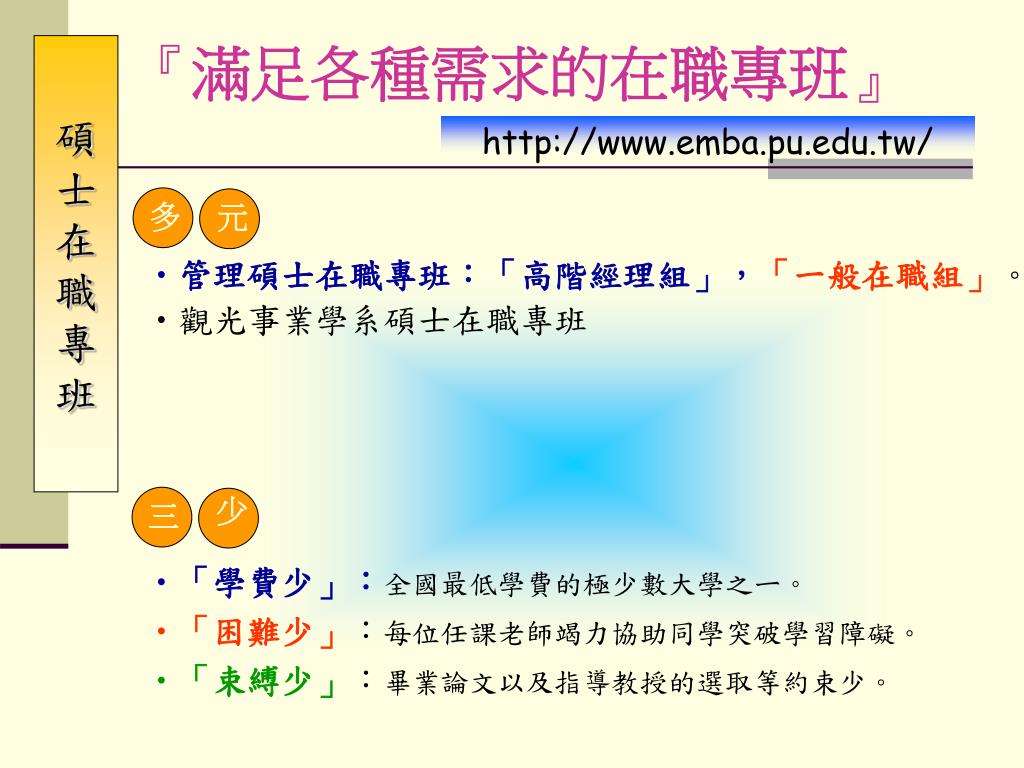 碩士在職專班

『滿足各種需求的在職專班』

http://www.emba.pu.edu.tw/

多 元

• 管理碩士在職專班：「高階經理組」，「一般在職組」。
• 觀光事業學系碩士在職專班

三 少

• 「學費少」：全國最低學費的極少數大學之一。
• 「困難少」：每位任課老師竭力協助同學突破學習障礙。
• 「束縛少」：畢業論文以及指導教授的選取等約束少。